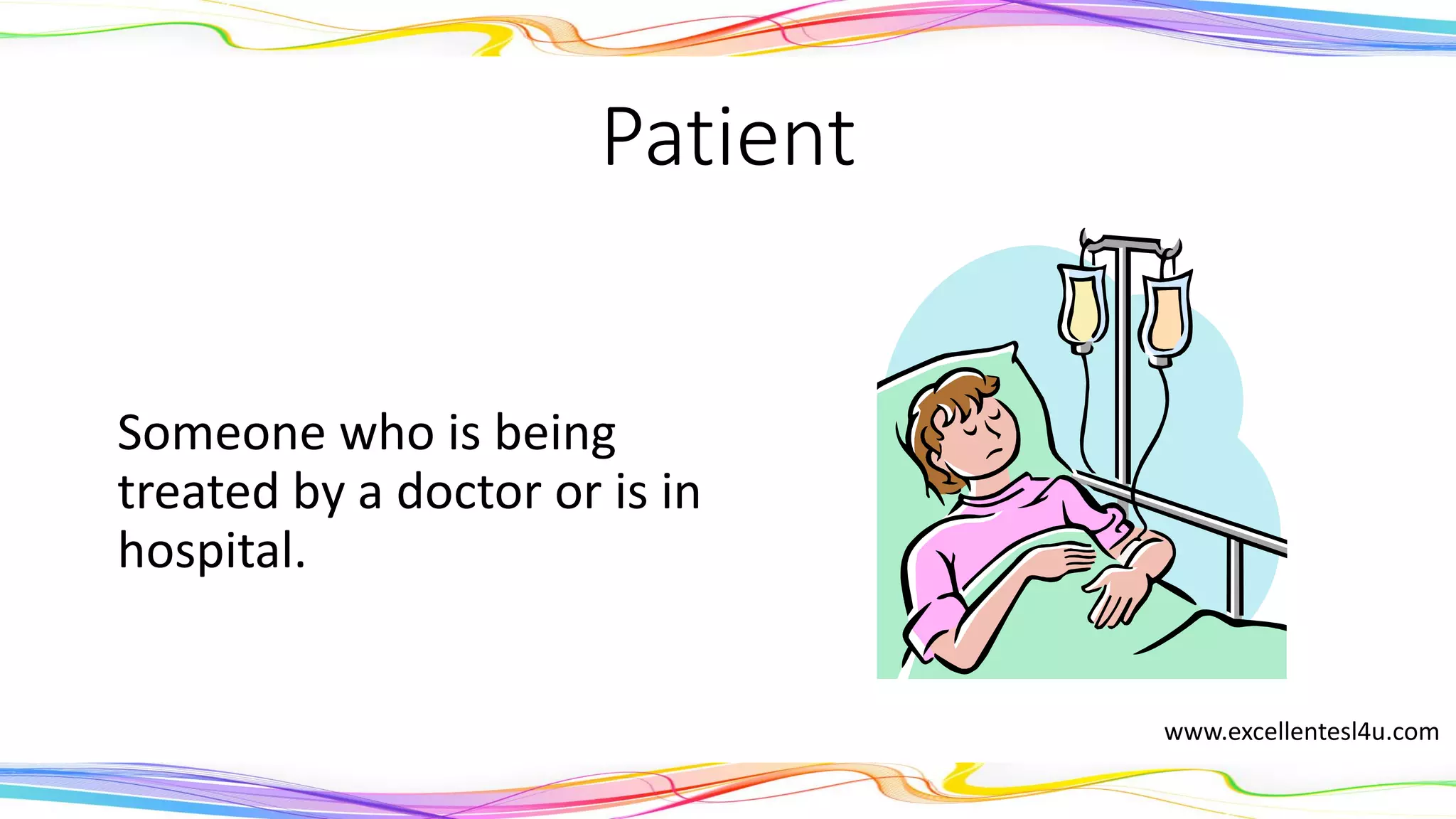 Patient

Someone who is being treated by a doctor or is in hospital.

www.excellentesl4u.com